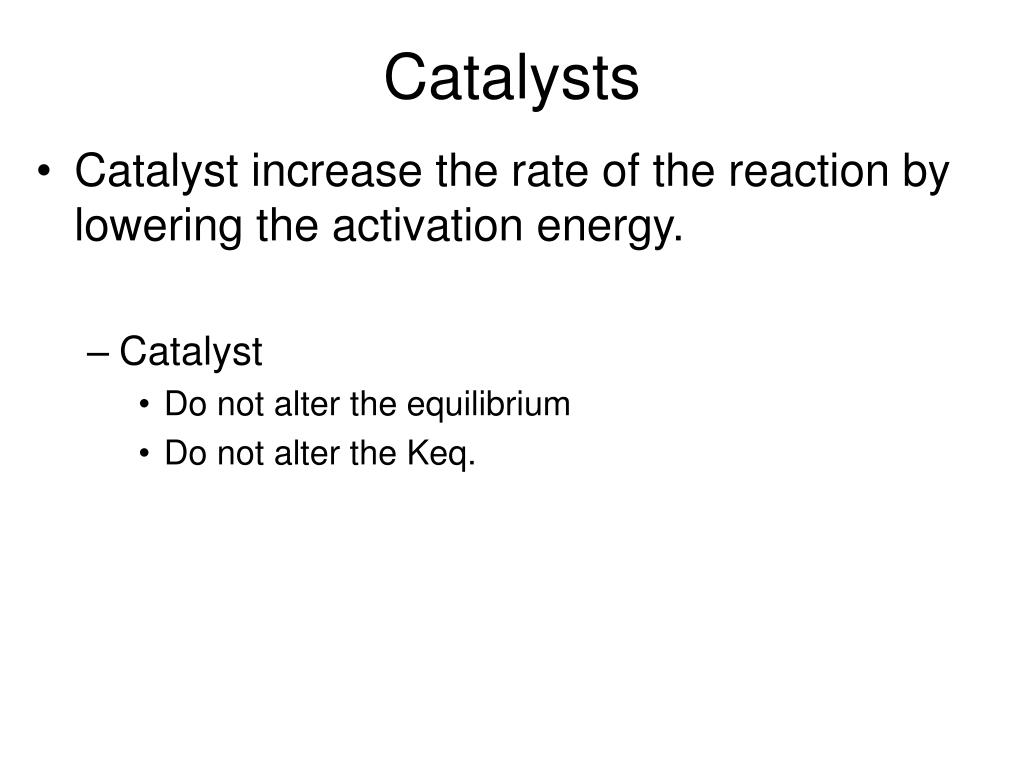 Catalysts

• Catalyst increase the rate of the reaction by lowering the activation energy.

– Catalyst
• Do not alter the equilibrium
• Do not alter the Keq.